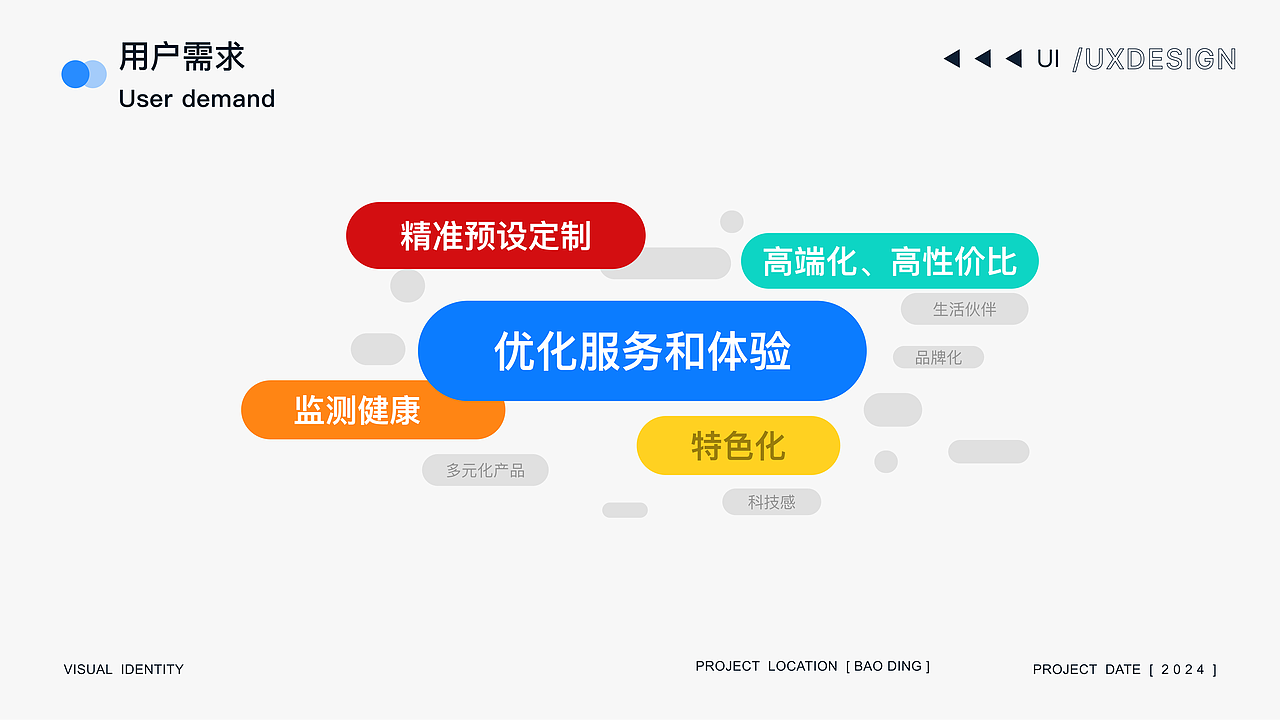 用户需求
User demand

UI /UXDESIGN

精准预设定制

高端化、高性价比

生活伙伴

优化服务和体验

品牌化

监测健康

特色化

多元化产品

科技感

VISUAL IDENTITY

PROJECT LOCATION [ BAO DING ]

PROJECT DATE [ 2 0 2 4 ]